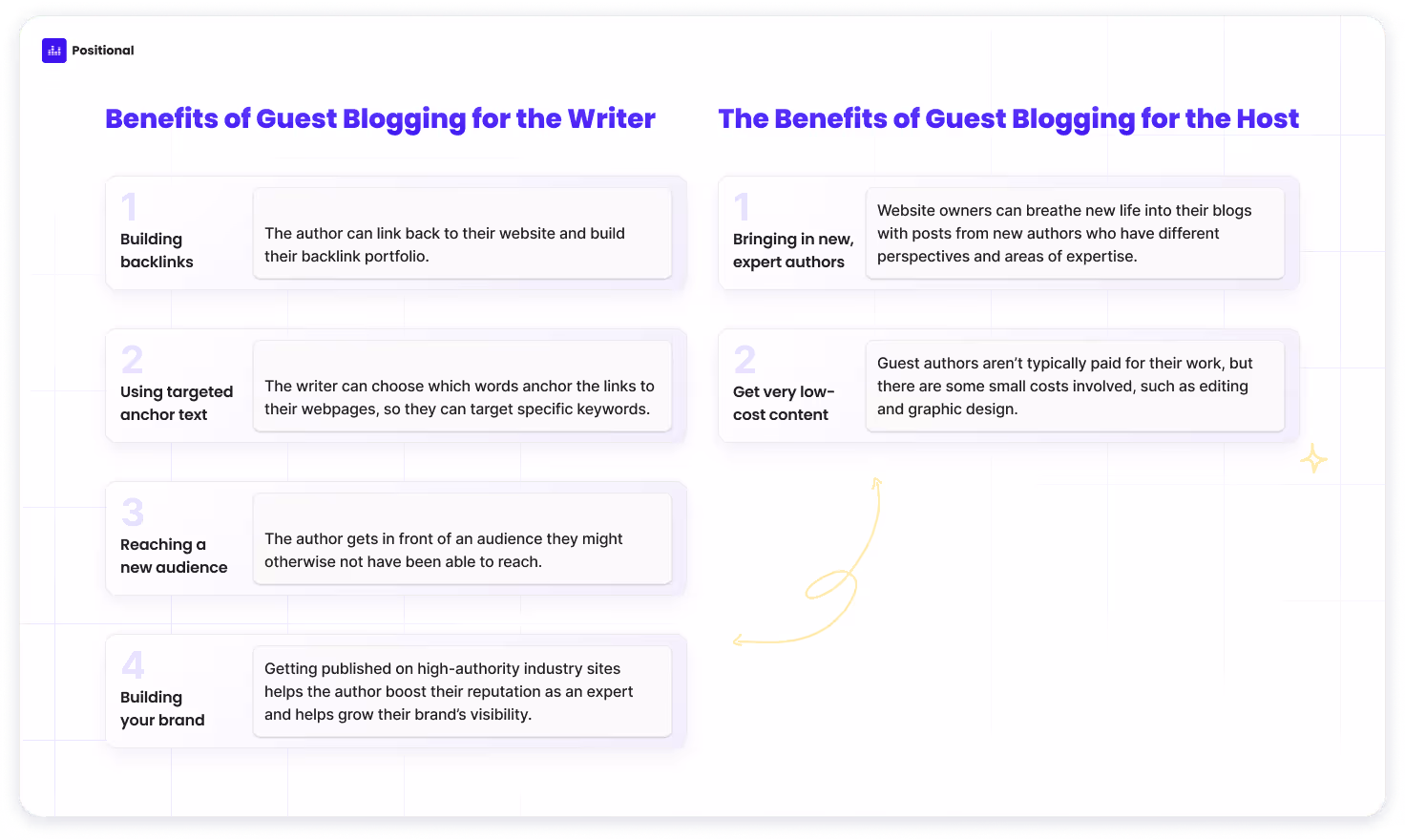 Positional

Benefits of Guest Blogging for the Writer

1
Building backlinks
The author can link back to their website and build their backlink portfolio.

2
Using targeted anchor text
The writer can choose which words anchor the links to their webpages, so they can target specific keywords.

3
Reaching a new audience
The author gets in front of an audience they might otherwise not have been able to reach.

4
Building your brand
Getting published on high-authority industry sites helps the author boost their reputation as an expert and helps grow their brand's visibility.

The Benefits of Guest Blogging for the Host

1
Bringing in new, expert authors
Website owners can breathe new life into their blogs with posts from new authors who have different perspectives and areas of expertise.

2
Get very low-cost content
Guest authors aren't typically paid for their work, but there are some small costs involved, such as editing and graphic design.